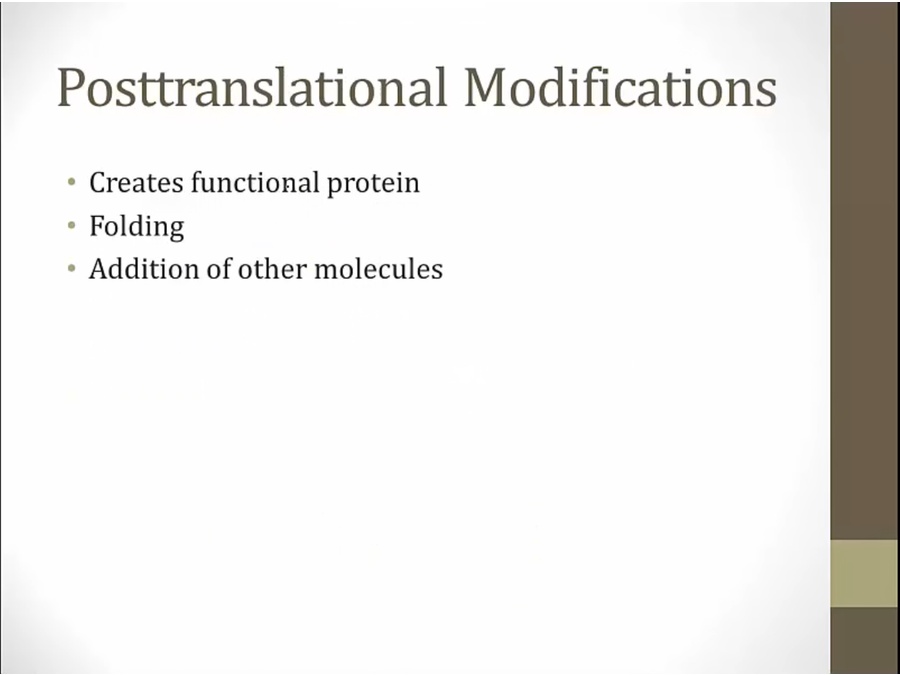 Posttranslational Modifications

• Creates functional protein
• Folding
• Addition of other molecules